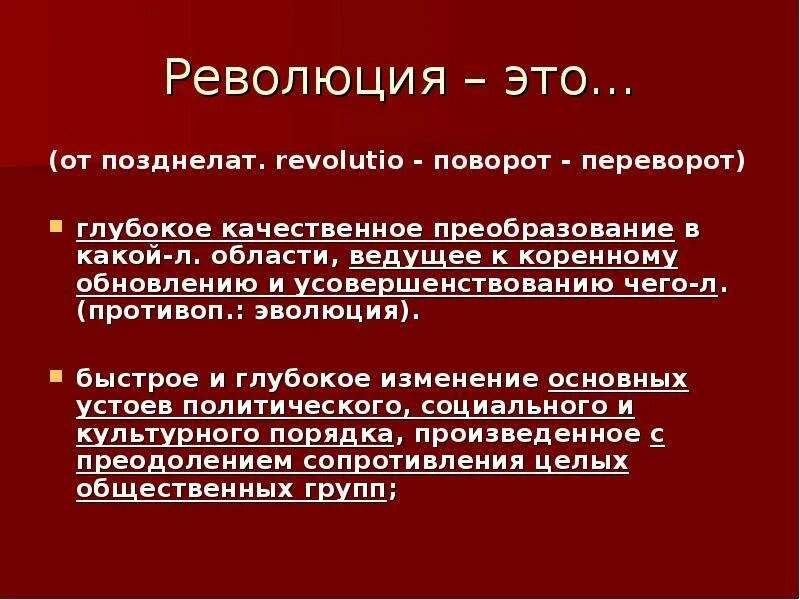 Революция – это…

(от позднелат. revolutio - поворот - переворот)

глубокое качественное преобразование в какой-л. области, ведущее к коренному обновлению и усовершенствованию чего-л. (противоп.: эволюция).

быстрое и глубокое изменение основных устоев политического, социального и культурного порядка, произведенное с преодолением сопротивления целых общественных групп;